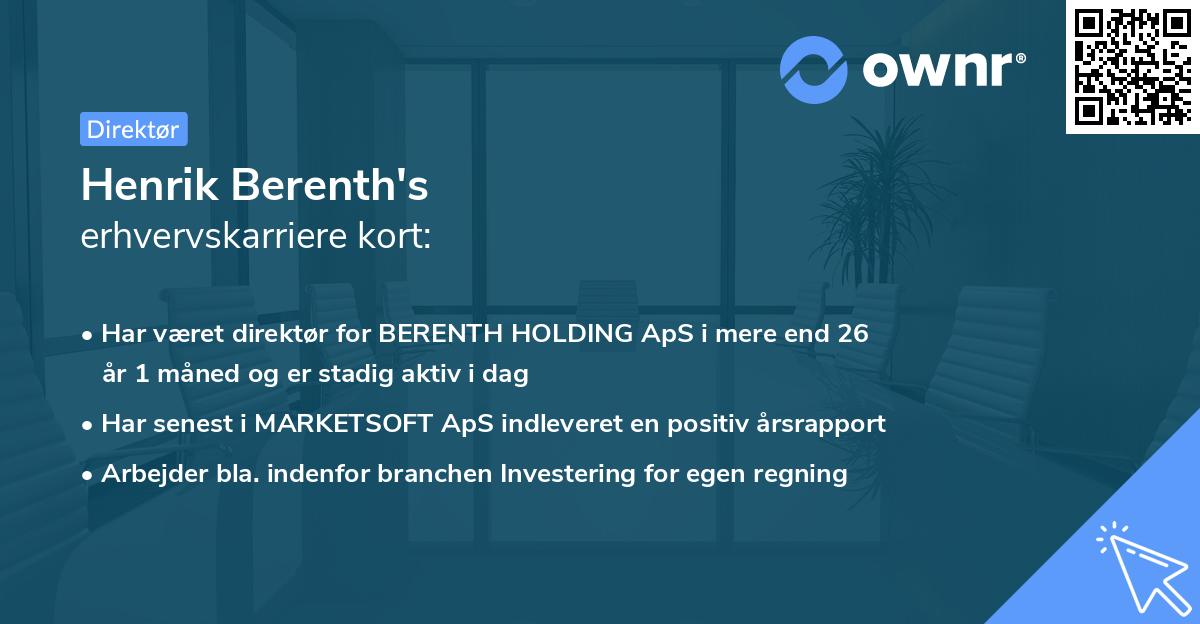 ownr®

Direktør

Henrik Berenth's
erhvervskarriere kort:

• Har været direktør for BERENTH HOLDING ApS i mere end 26 år 1 måned og er stadig aktiv i dag
• Har senest i MARKETSOFT ApS indleveret en positiv årsrapport
• Arbejder bla. indenfor branchen Investering for egen regning